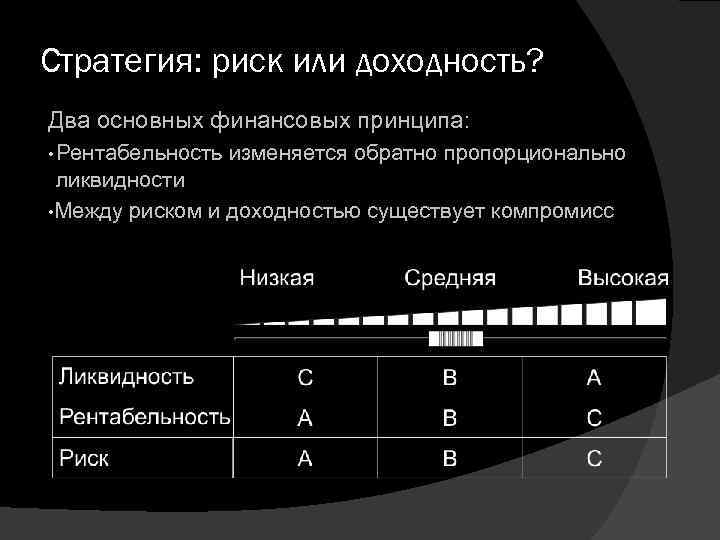 Стратегия: риск или доходность?

Два основных финансовых принципа:

• Рентабельность изменяется обратно пропорционально ликвидности

• Между риском и доходностью существует компромисс

| | Низкая | Средняя | Высокая |
|---|---|---|---|
| Ликвидность | C | B | A |
| Рентабельность | A | B | C |
| Риск | A | B | C |